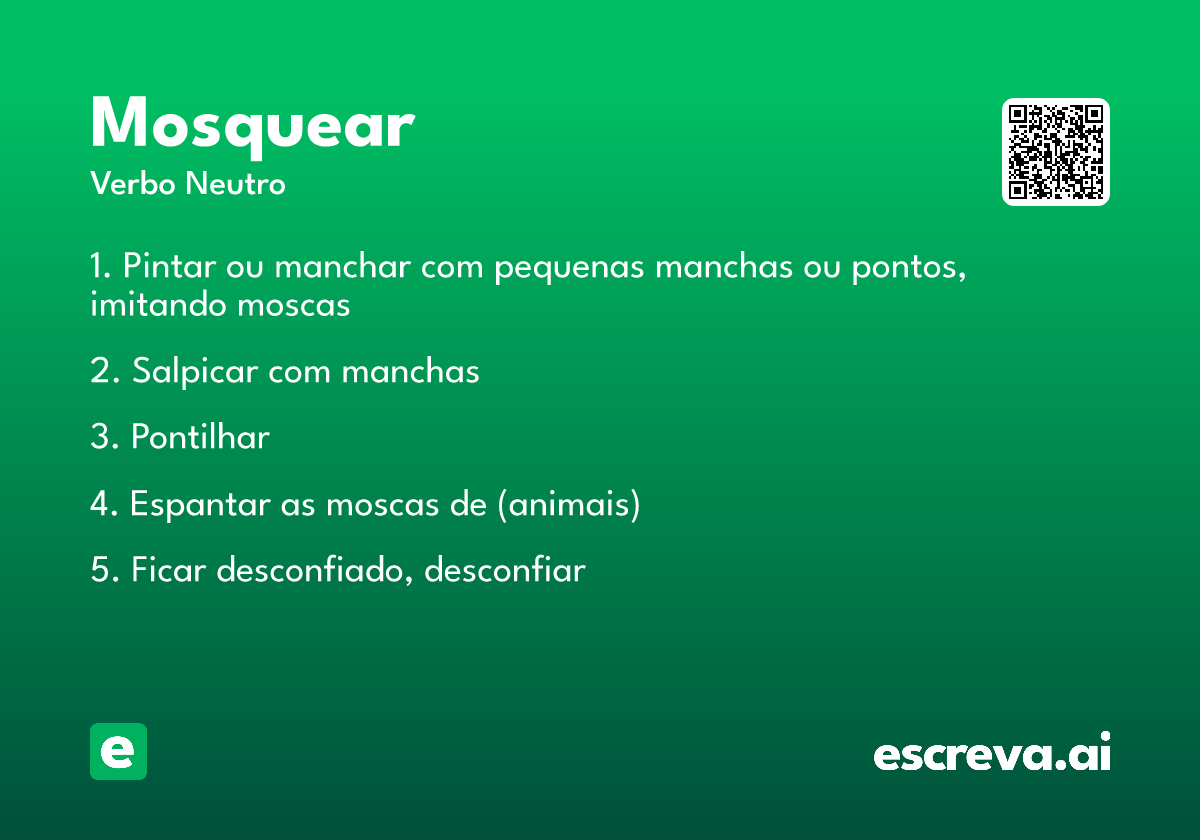 Mosquear
Verbo Neutro

1. Pintar ou manchar com pequenas manchas ou pontos, imitando moscas

2. Salpicar com manchas

3. Pontilhar

4. Espantar as moscas de (animais)

5. Ficar desconfiado, desconfiar

e

escreva.ai